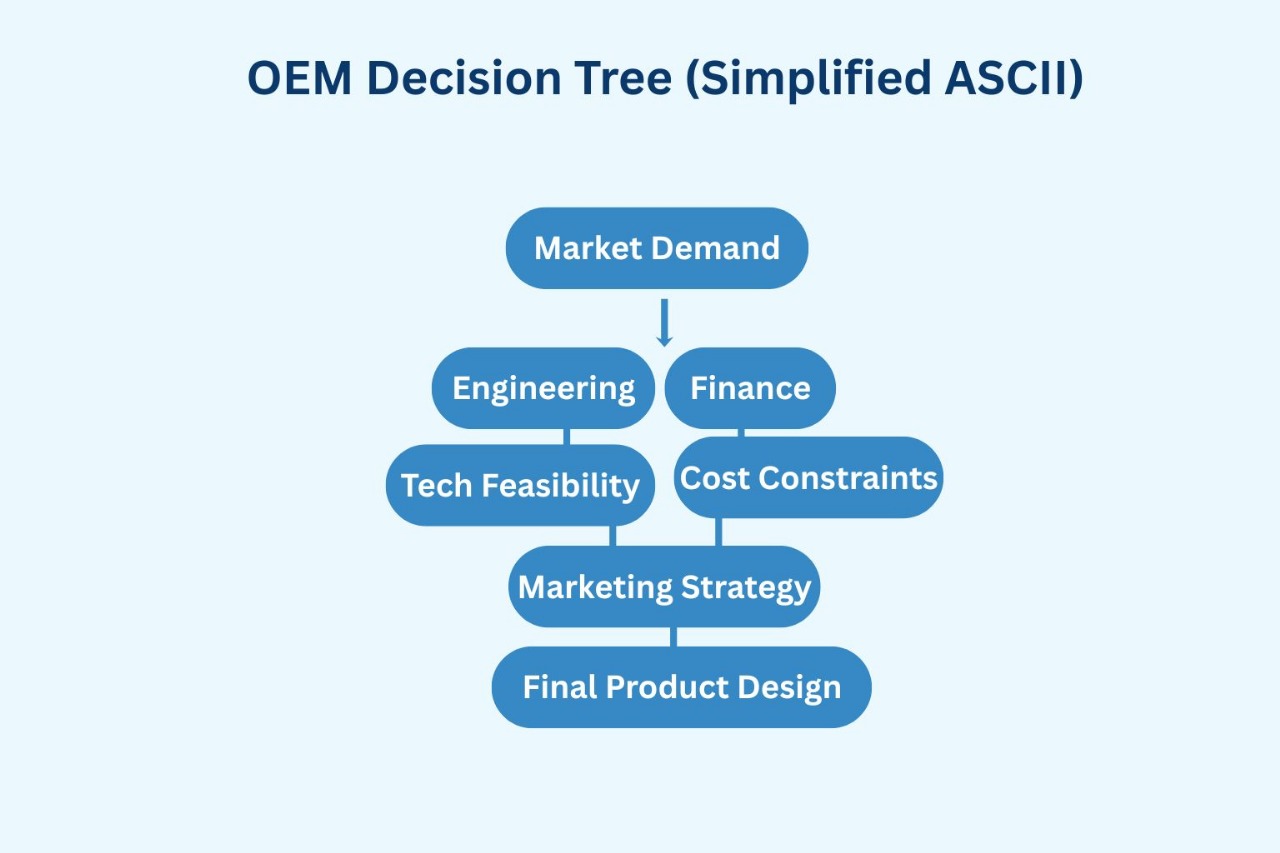 OEM Decision Tree (Simplified ASCII)

Market Demand

Engineering

Finance

Tech Feasibility

Cost Constraints

Marketing Strategy

Final Product Design